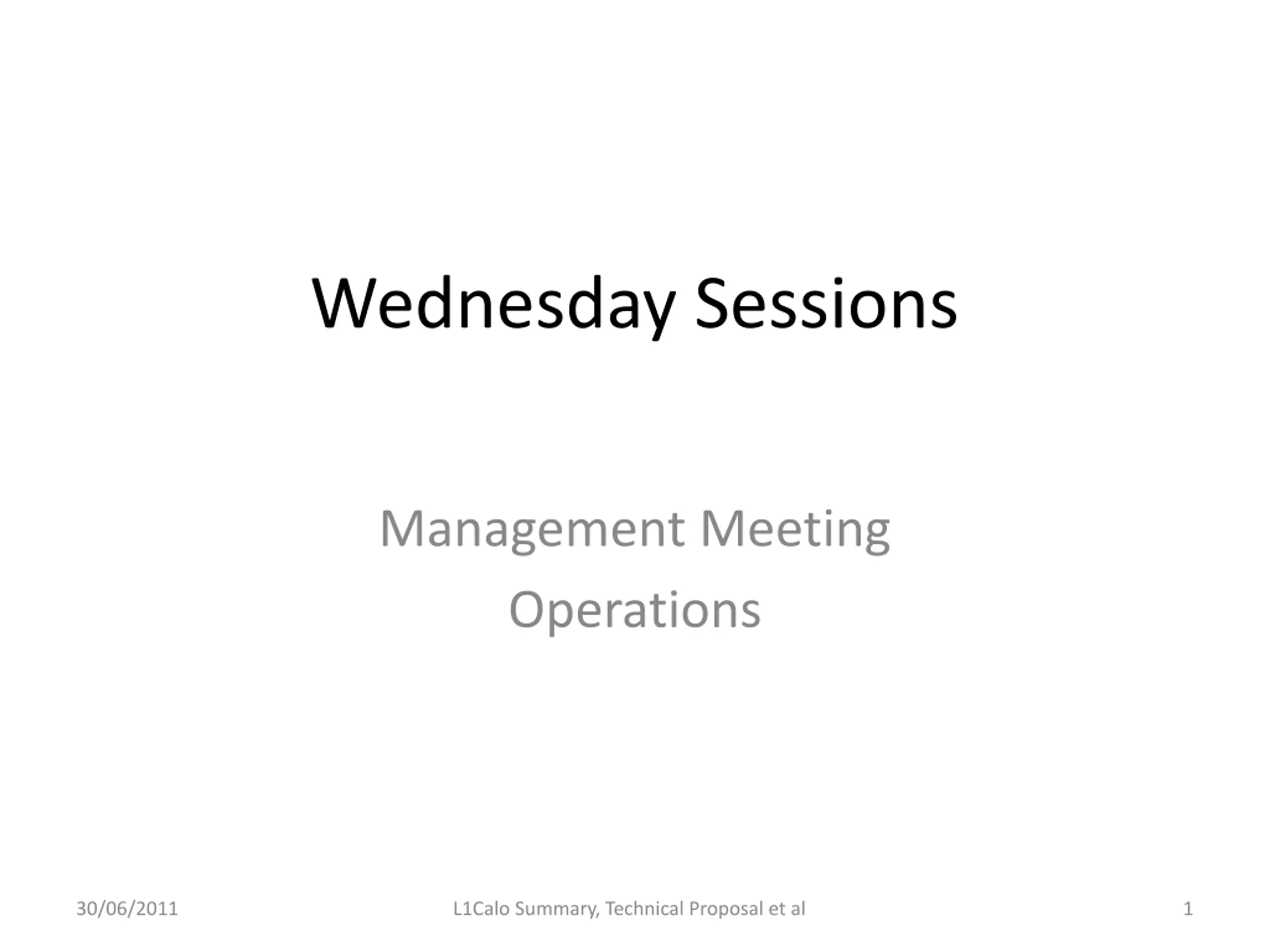 Wednesday Sessions

Management Meeting
Operations

30/06/2011

L1Calo Summary, Technical Proposal et al

1